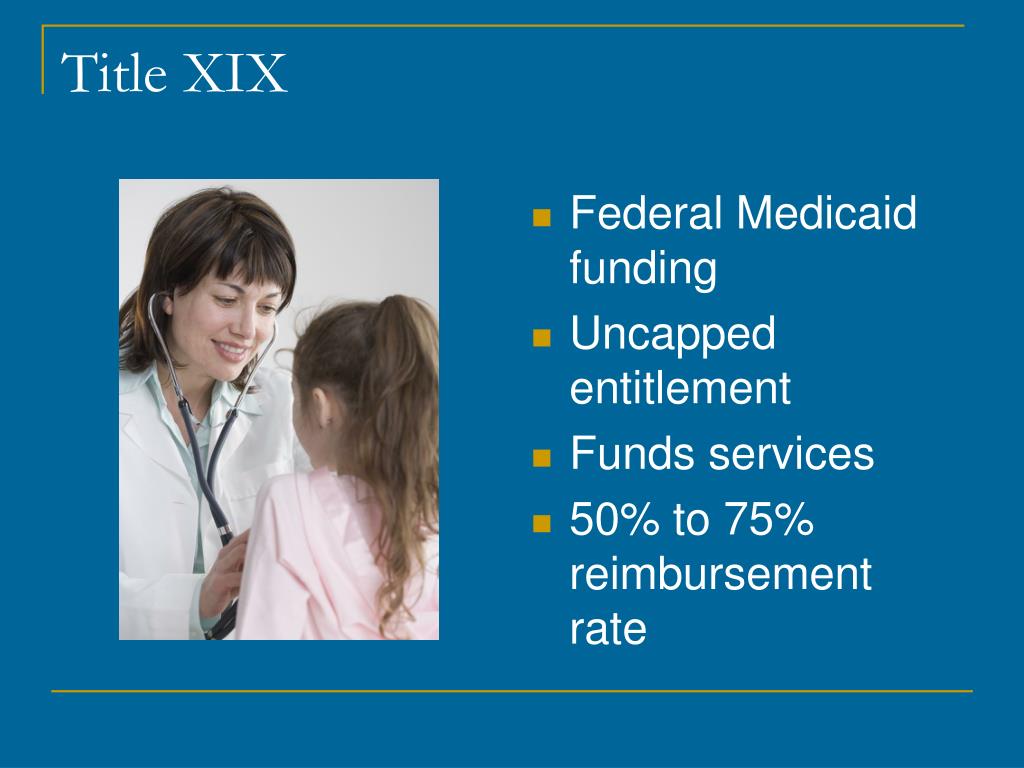 Title XIX

- Federal Medicaid funding
- Uncapped entitlement
- Funds services
- 50% to 75% reimbursement rate